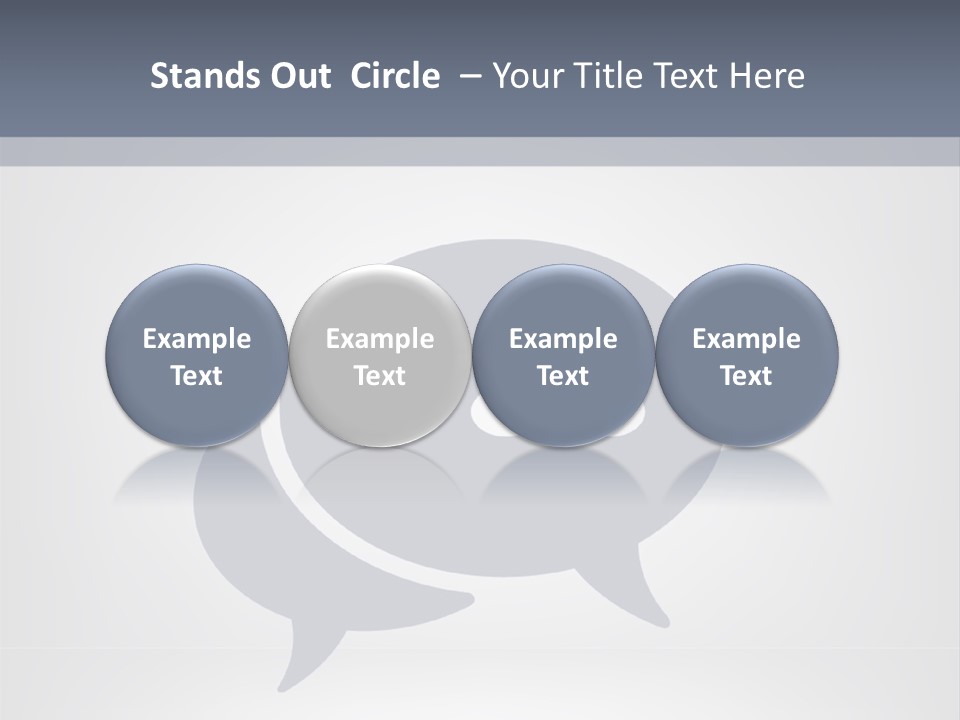 Stands Out Circle – Your Title Text Here

Example Text

Example Text

Example Text

Example Text